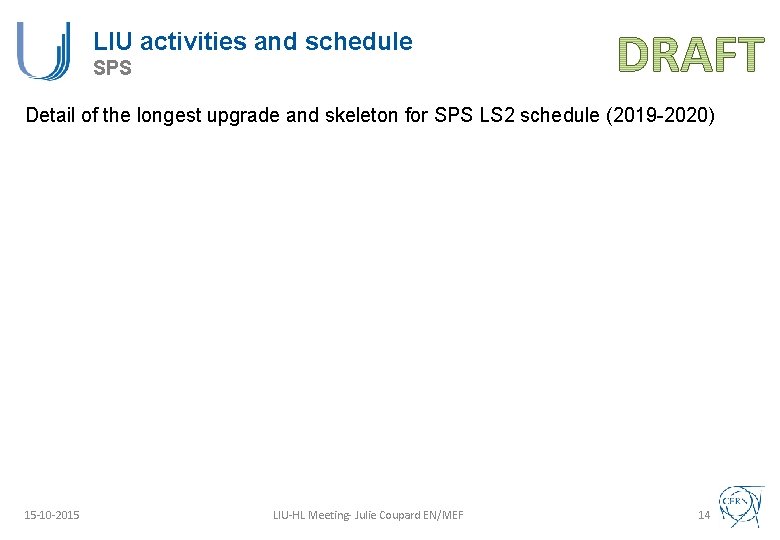 LIU activities and schedule
SPS

DRAFT

Detail of the longest upgrade and skeleton for SPS LS2 schedule (2019-2020)

15-10-2015

LIU-HL Meeting- Julie Coupard EN/MEF

14

CERN